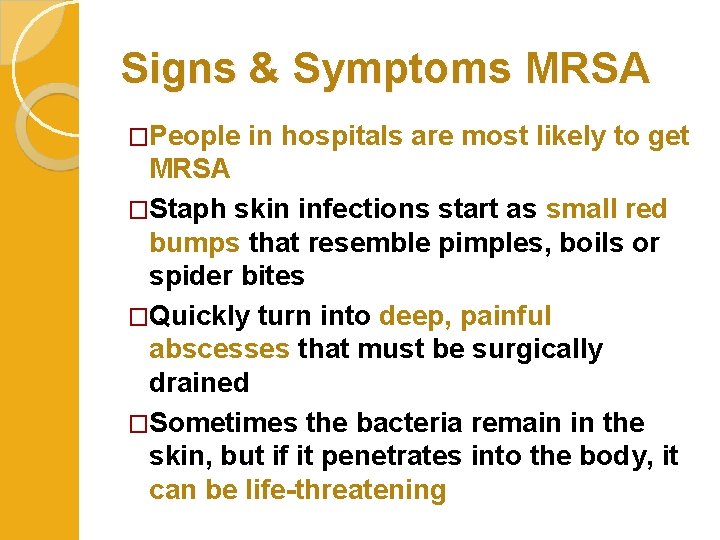 Signs & Symptoms MRSA

□People in hospitals are most likely to get MRSA

□Staph skin infections start as small red bumps that resemble pimples, boils or spider bites

□Quickly turn into deep, painful abscesses that must be surgically drained

□Sometimes the bacteria remain in the skin, but if it penetrates into the body, it can be life-threatening